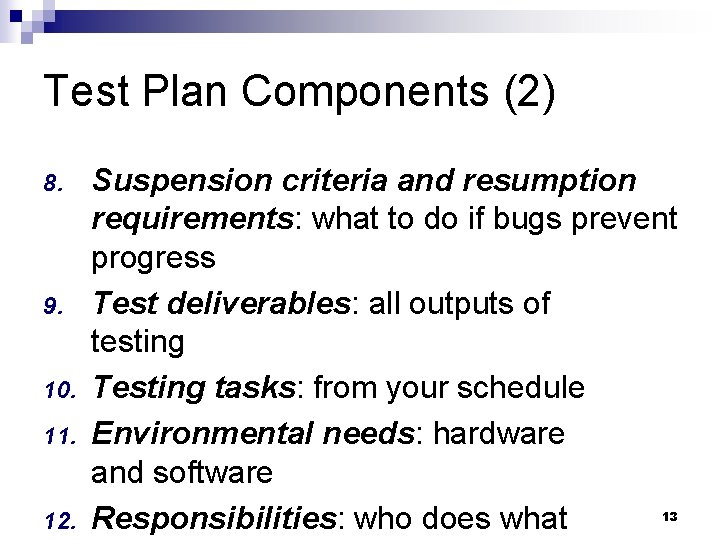 Test Plan Components (2)

8. Suspension criteria and resumption requirements: what to do if bugs prevent progress

9. Test deliverables: all outputs of testing

10. Testing tasks: from your schedule

11. Environmental needs: hardware and software

12. Responsibilities: who does what

13